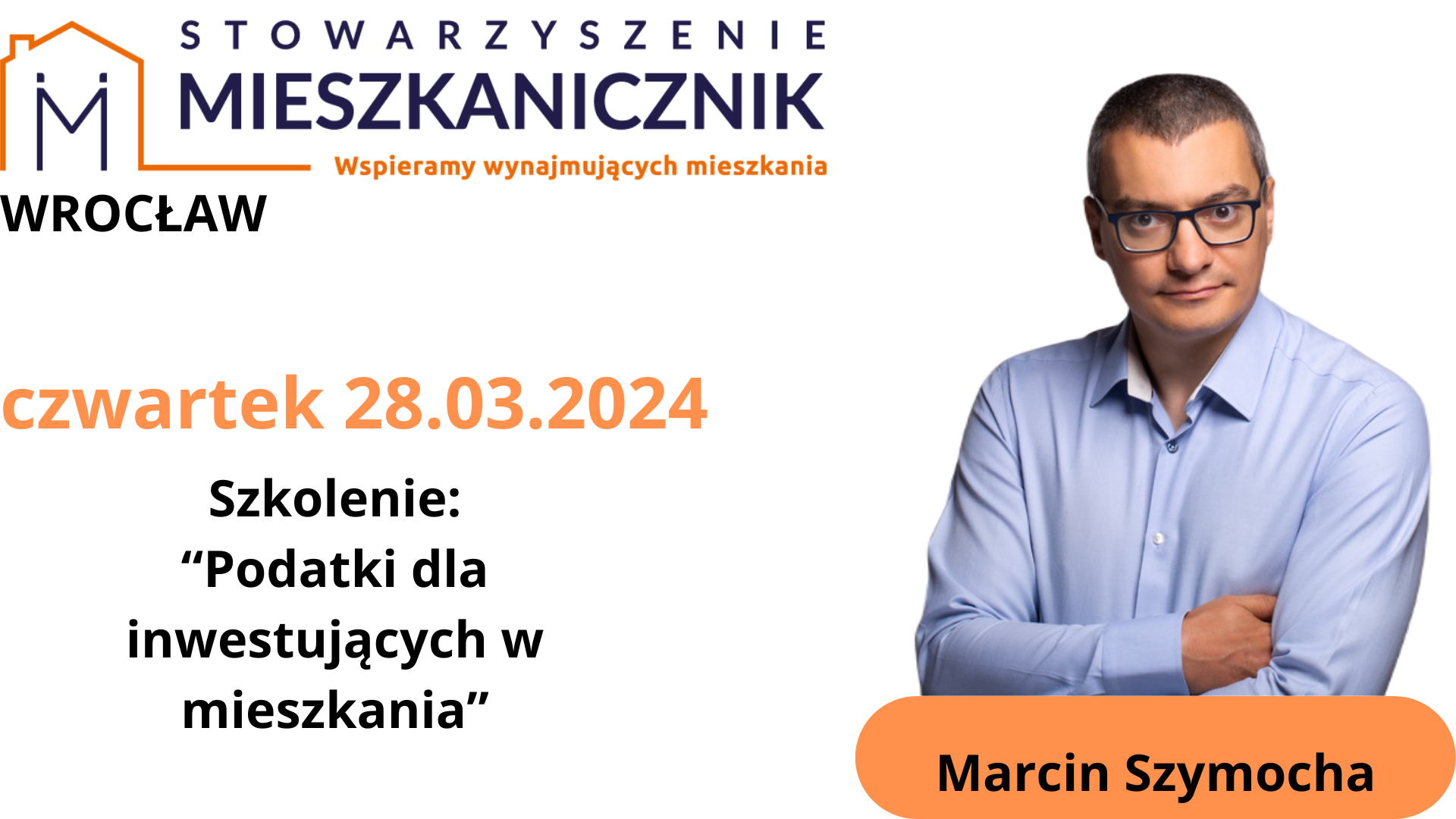 M

STOWARZYSZENIE
MIESZKANICZNIK
Wspieramy wynajmujących mieszkania

WROCŁAW

czwartek 28.03.2024

Szkolenie:
“Podatki dla inwestujących w mieszkania”

Marcin Szymocha